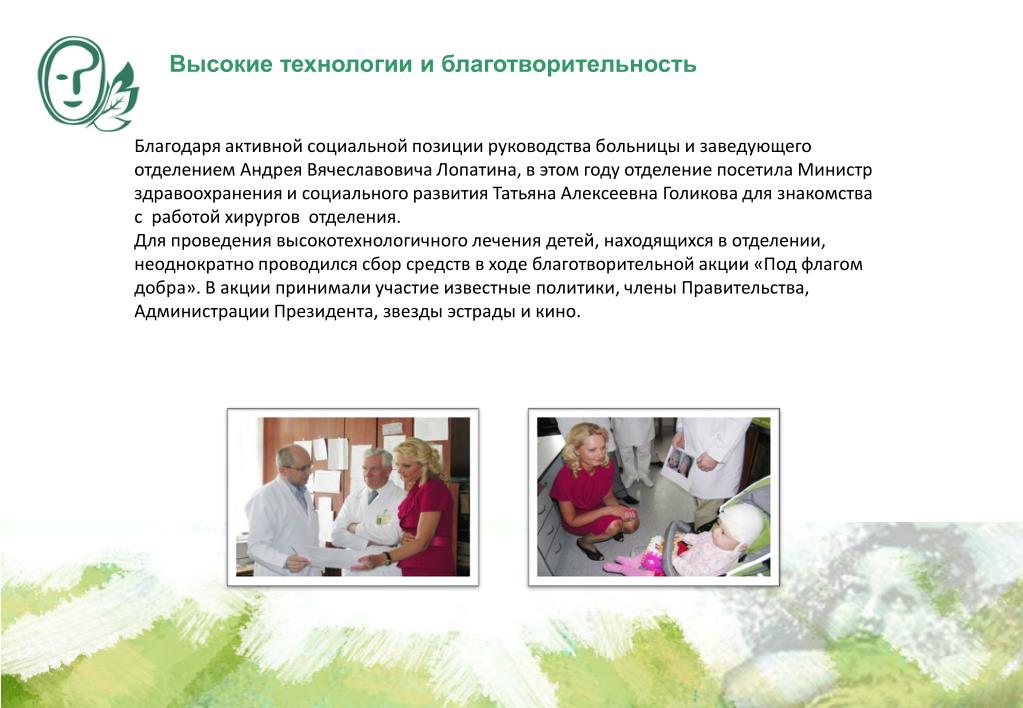 Высокие технологии и благотворительность

Благодаря активной социальной позиции руководства больницы и заведующего отделением Андрея Вячеславовича Лопатина, в этом году отделение посетила Министр здравоохранения и социального развития Татьяна Алексеевна Голикова для знакомства с работой хирургов отделения.
Для проведения высокотехнологичного лечения детей, находящихся в отделении, неоднократно проводился сбор средств в ходе благотворительной акции «Под флагом добра». В акции принимали участие известные политики, члены Правительства, Администрации Президента, звезды эстрады и кино.